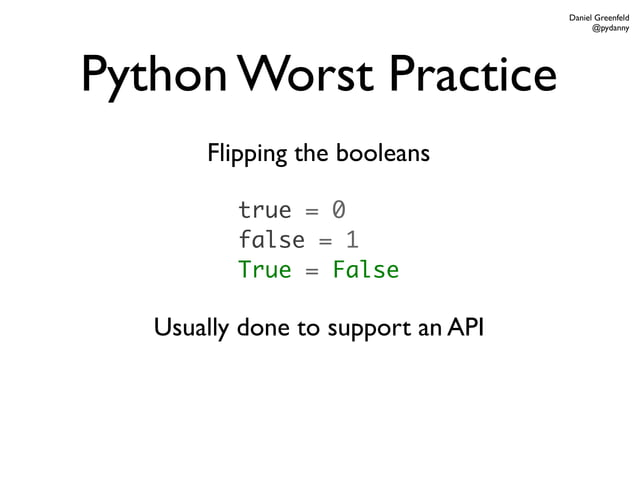 Daniel Greenfeld
@pydanny

Python Worst Practice

Flipping the booleans

true = 0
false = 1
True = False

Usually done to support an API